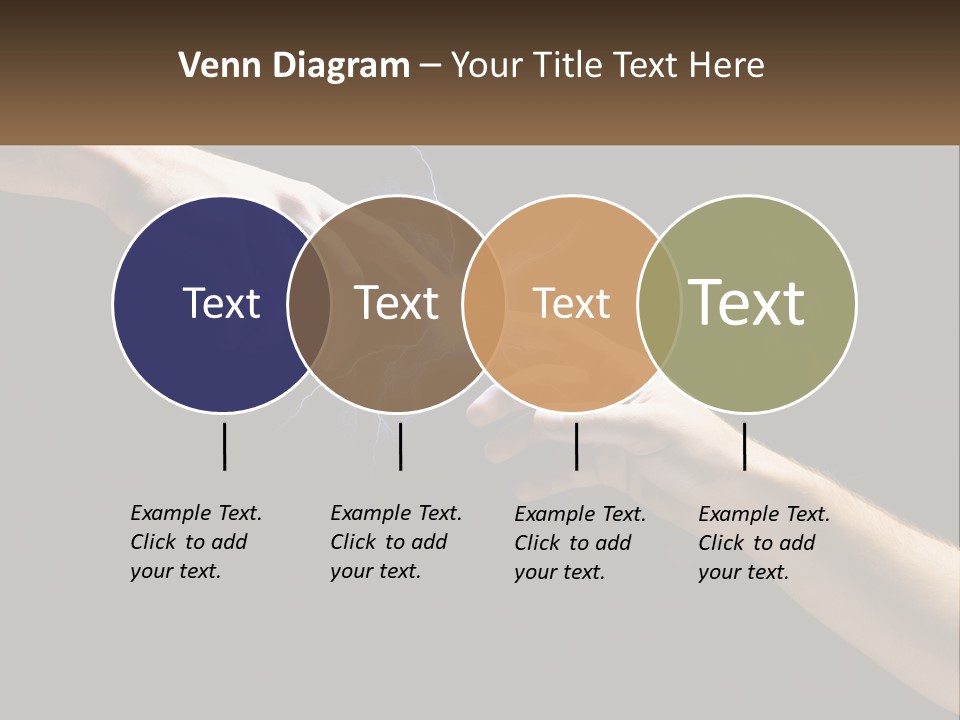 Venn Diagram – Your Title Text Here

Text

Text

Text

Text

Example Text. Click to add your text.

Example Text. Click to add your text.

Example Text. Click to add your text.

Example Text. Click to add your text.